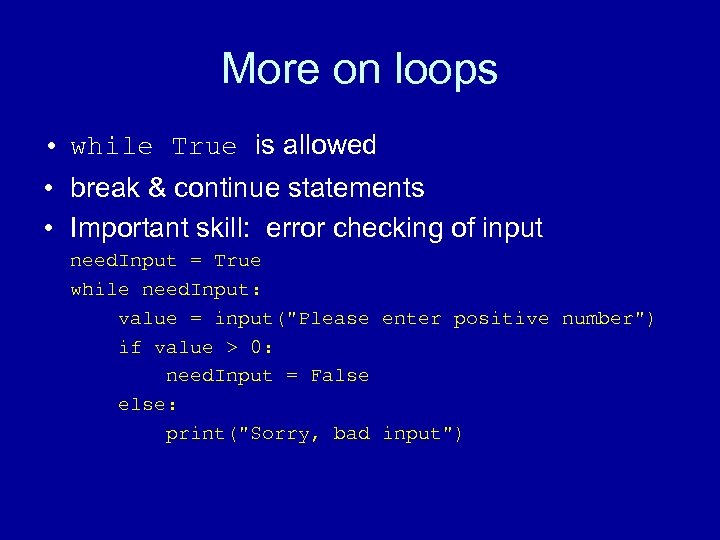 More on loops

• while True is allowed
• break & continue statements
• Important skill: error checking of input

needInput = True
while needInput:
    value = input("Please enter positive number")
    if value > 0:
        needInput = False
    else:
        print("Sorry, bad input")